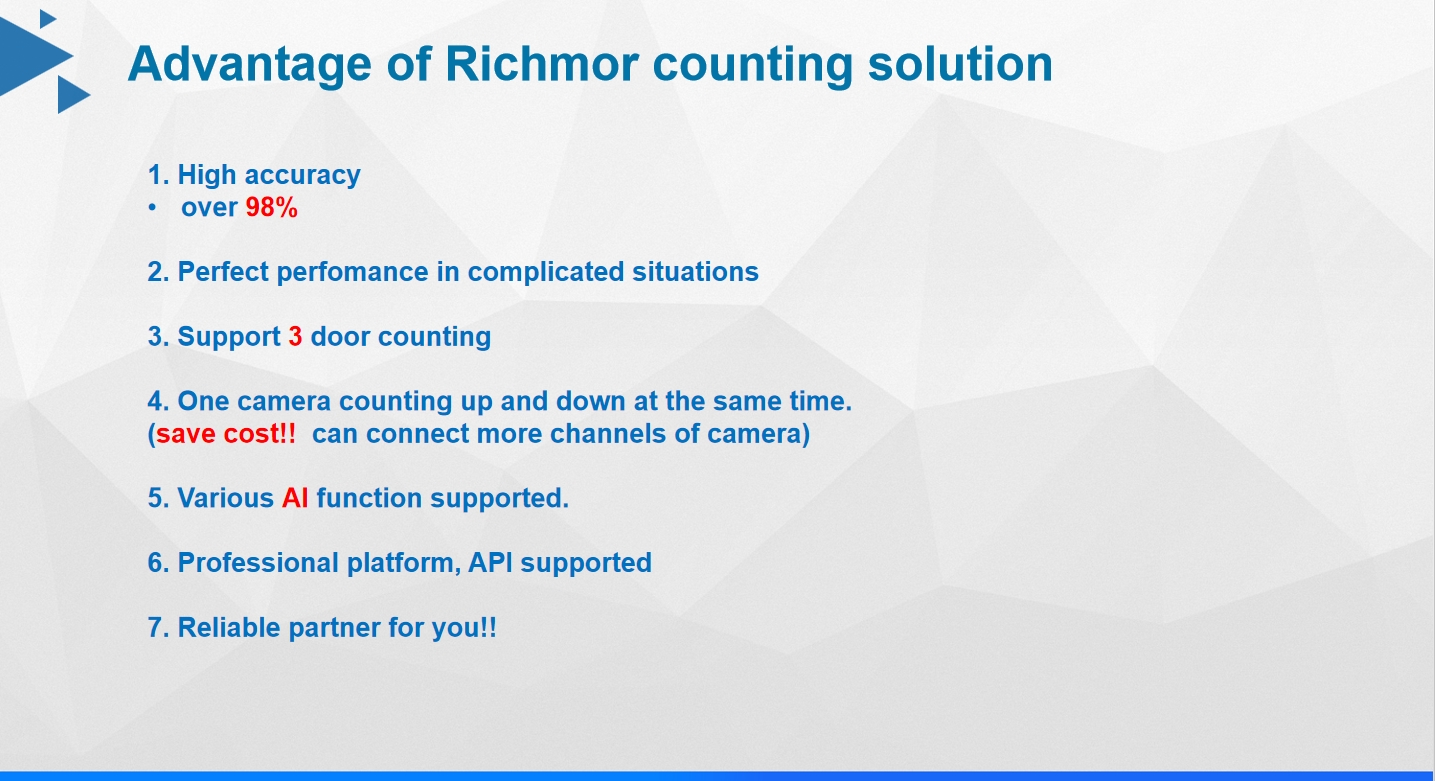 Advantage of Richmor counting solution

1. High accuracy
• over 98%

2. Perfect perfomance in complicated situations

3. Support 3 door counting

4. One camera counting up and down at the same time.
(save cost!! can connect more channels of camera)

5. Various AI function supported.

6. Professional platform, API supported

7. Reliable partner for you!!